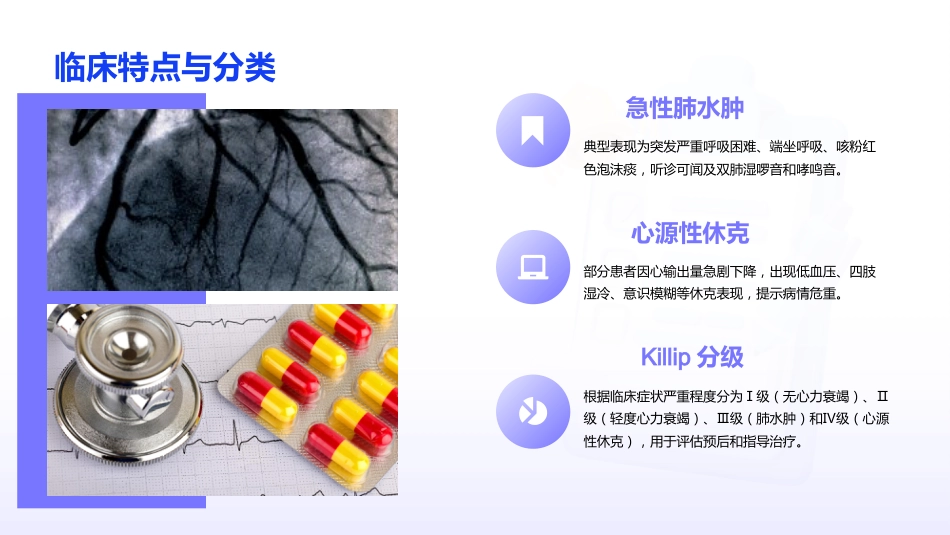 临床特点与分类

急性肺水肿

典型表现为突发严重呼吸困难、端坐呼吸、咳粉红色泡沫痰，听诊可闻及双肺湿啰音和哮鸣音。

心源性休克

部分患者因心输出量急剧下降，出现低血压、四肢湿冷、意识模糊等休克表现，提示病情危重。

Killip 分级

根据临床症状严重程度分为Ⅰ级（无心力衰竭）、Ⅱ级（轻度心力衰竭）、Ⅲ级（肺水肿）和Ⅳ级（心源性休克），用于评估预后和指导治疗。